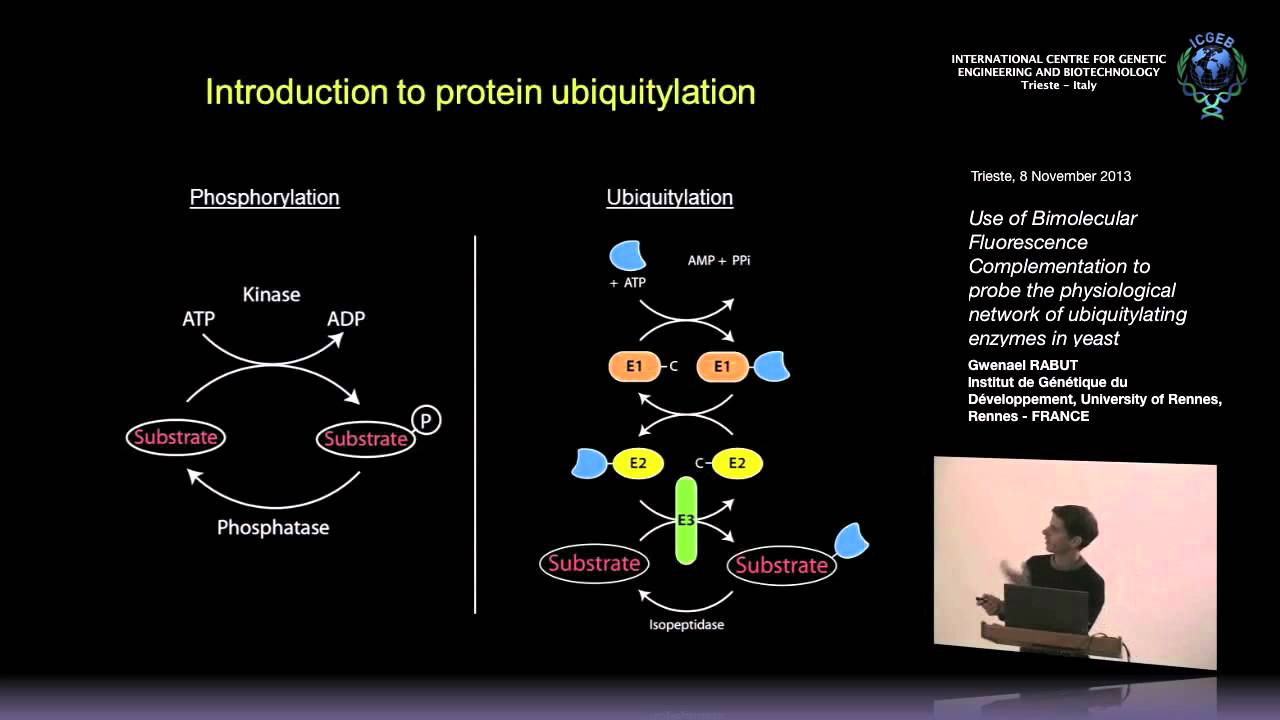 Introduction to protein ubiquitylation

Phosphorylation

Kinase

ATP

ADP

Substrate

Substrate

P

Phosphatase

Ubiquitylation

+ ATP

AMP + PPi

E1

C

E1

E2

C

E2

E3

Substrate

Substrate

Isopeptidase

INTERNATIONAL CENTRE FOR GENETIC ENGINEERING AND BIOTECHNOLOGY
Trieste - Italy

ICGEB

Trieste, 8 November 2013

Use of Bimolecular Fluorescence Complementation to probe the physiological network of ubiquitylating enzymes in yeast

Gwenael RABUT
Institut de Génétique du Développement, University of Rennes, Rennes - FRANCE